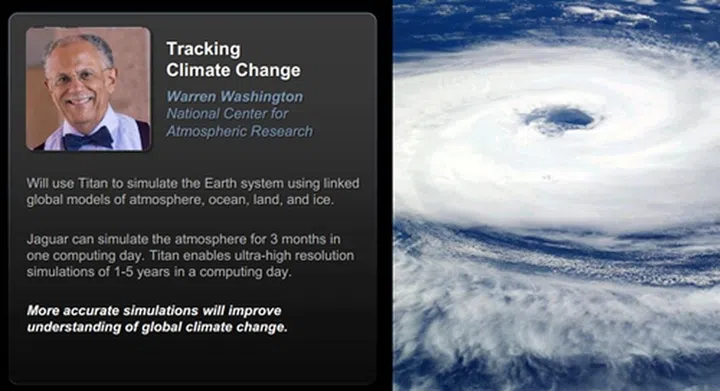 Tracking Climate Change

Warren Washington
National Center for Atmospheric Research

Will use Titan to simulate the Earth system using linked global models of atmosphere, ocean, land, and ice.

Jaguar can simulate the atmosphere for 3 months in one computing day. Titan enables ultra-high resolution simulations of 1-5 years in a computing day.

More accurate simulations will improve understanding of global climate change.